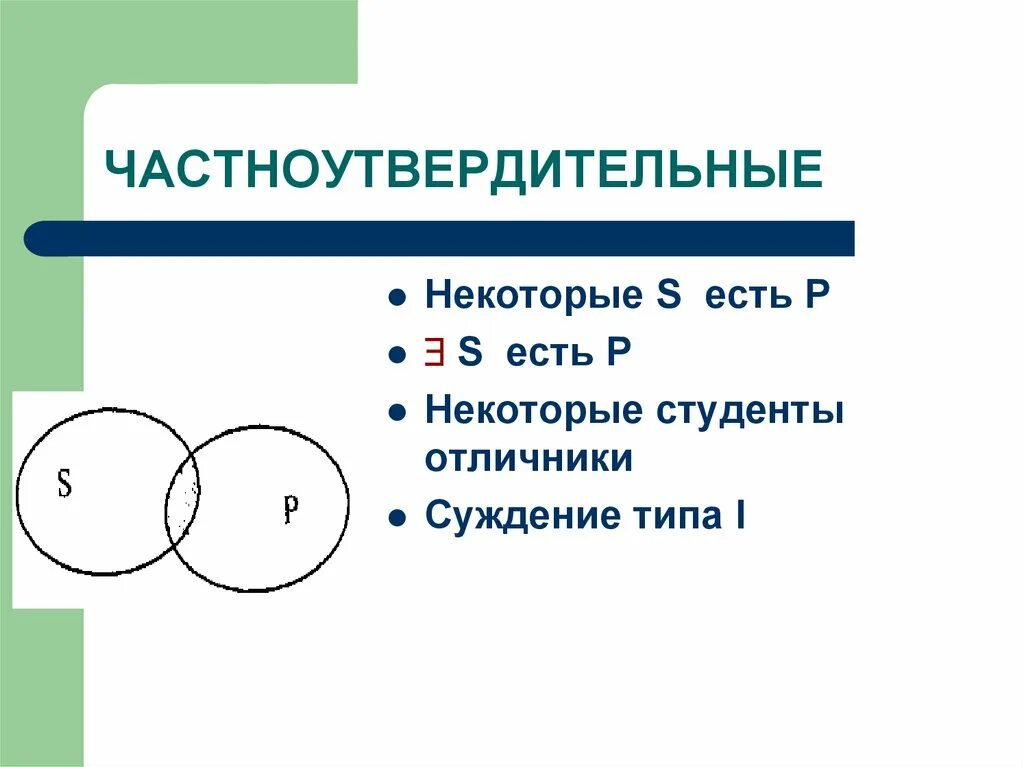 ЧАСТНОУТВЕРДИТЕЛЬНЫЕ

- Некоторые S есть P
- $\exists$ S есть P
- Некоторые студенты отличники
- Суждение типа I

S

P